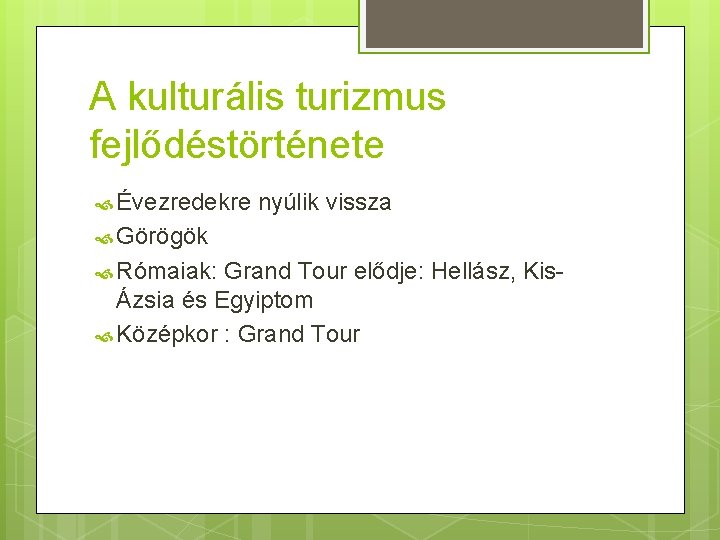 A kulturális turizmus fejlődéstörténete

Évezredekre nyúlik vissza

Görögök

Rómaiak: Grand Tour elődje: Hellász, Kis-Ázsia és Egyiptom

Középkor : Grand Tour